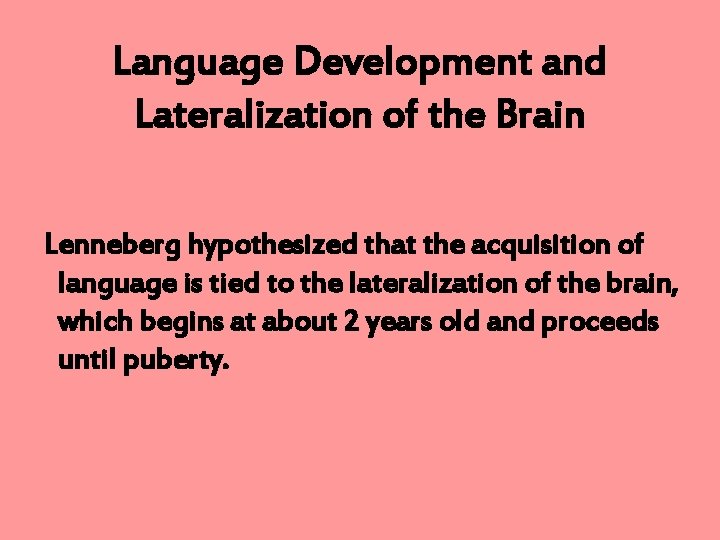 Language Development and Lateralization of the Brain

Lenneberg hypothesized that the acquisition of language is tied to the lateralization of the brain, which begins at about 2 years old and proceeds until puberty.